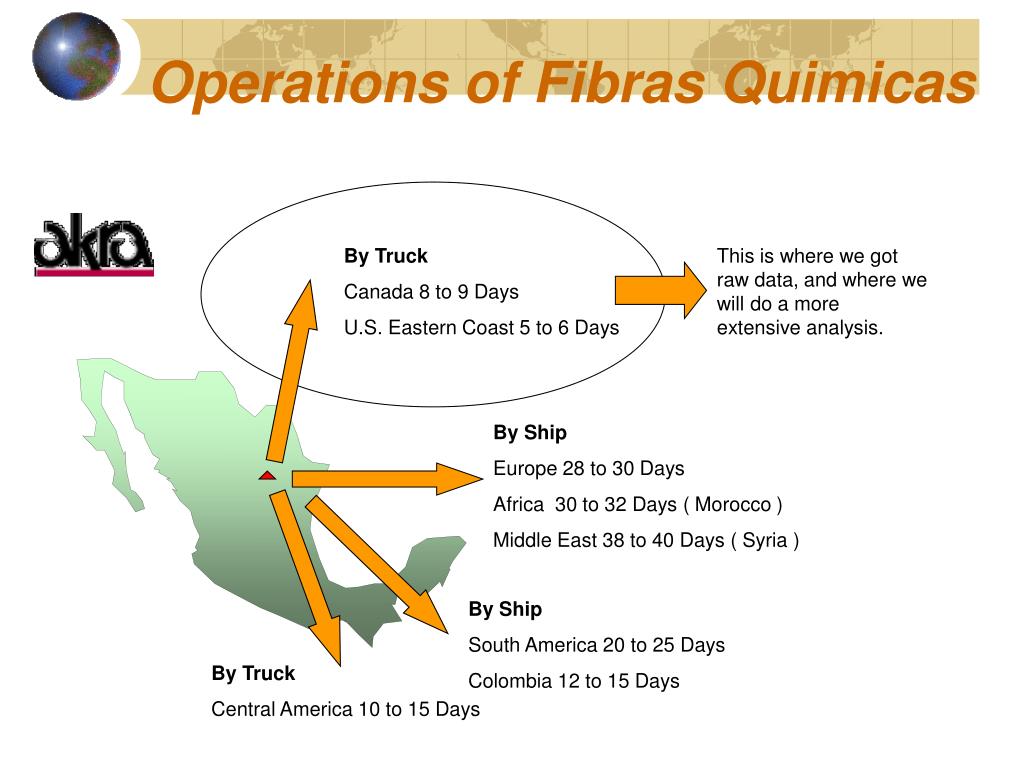 Operations of Fibras Quimicas

akra

By Truck

Canada 8 to 9 Days

U.S. Eastern Coast 5 to 6 Days

This is where we got raw data, and where we will do a more extensive analysis.

By Ship

Europe 28 to 30 Days

Africa 30 to 32 Days ( Morocco )

Middle East 38 to 40 Days ( Syria )

By Ship

South America 20 to 25 Days

Colombia 12 to 15 Days

By Truck

Central America 10 to 15 Days